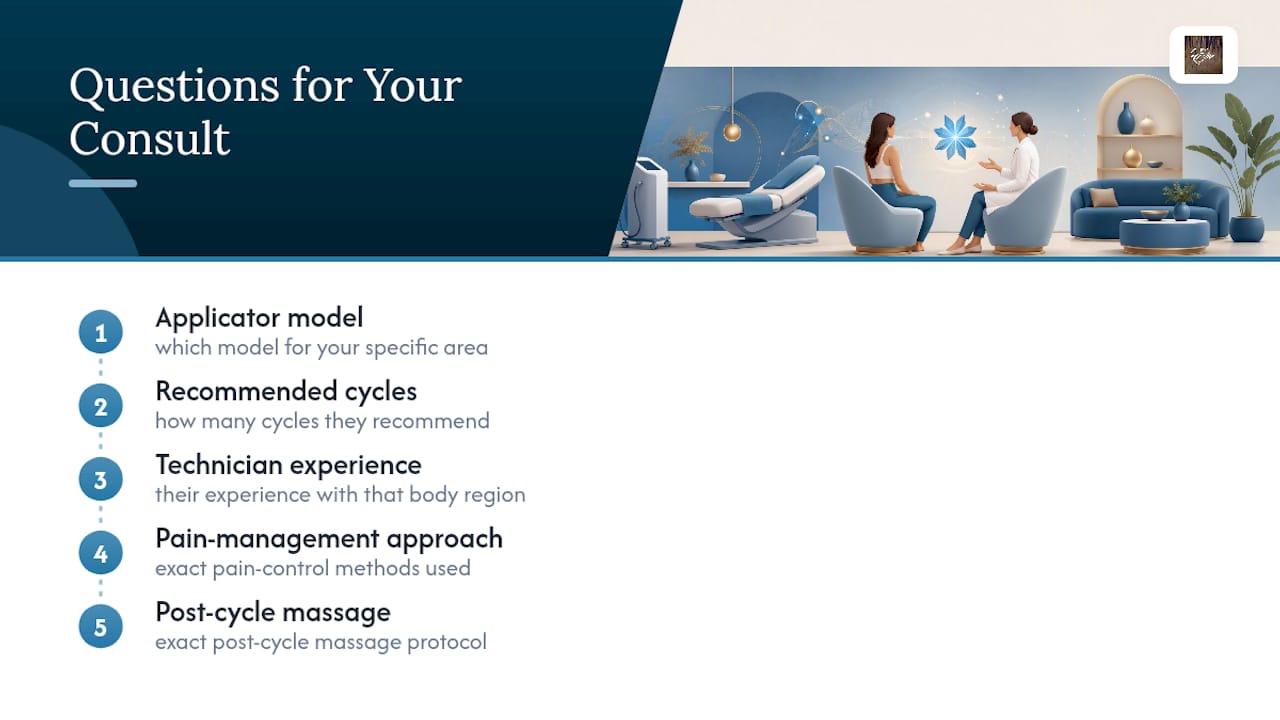 Questions for Your Consult

1
Applicator model
which model for your specific area

2
Recommended cycles
how many cycles they recommend

3
Technician experience
their experience with that body region

4
Pain-management approach
exact pain-control methods used

5
Post-cycle massage
exact post-cycle massage protocol